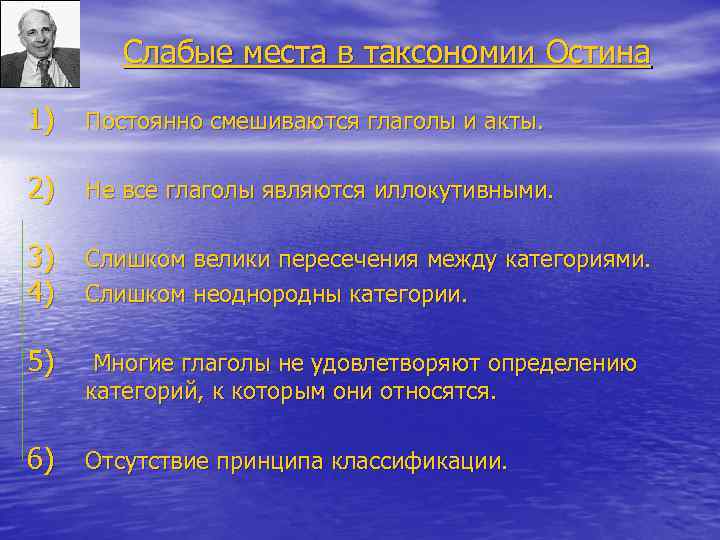 Слабые места в таксономии Остина

1) Постоянно смешиваются глаголы и акты.

2) Не все глаголы являются иллокутивными.

3) Слишком велики пересечения между категориями.
4) Слишком неоднородны категории.

5) Многие глаголы не удовлетворяют определению категорий, к которым они относятся.

6) Отсутствие принципа классификации.